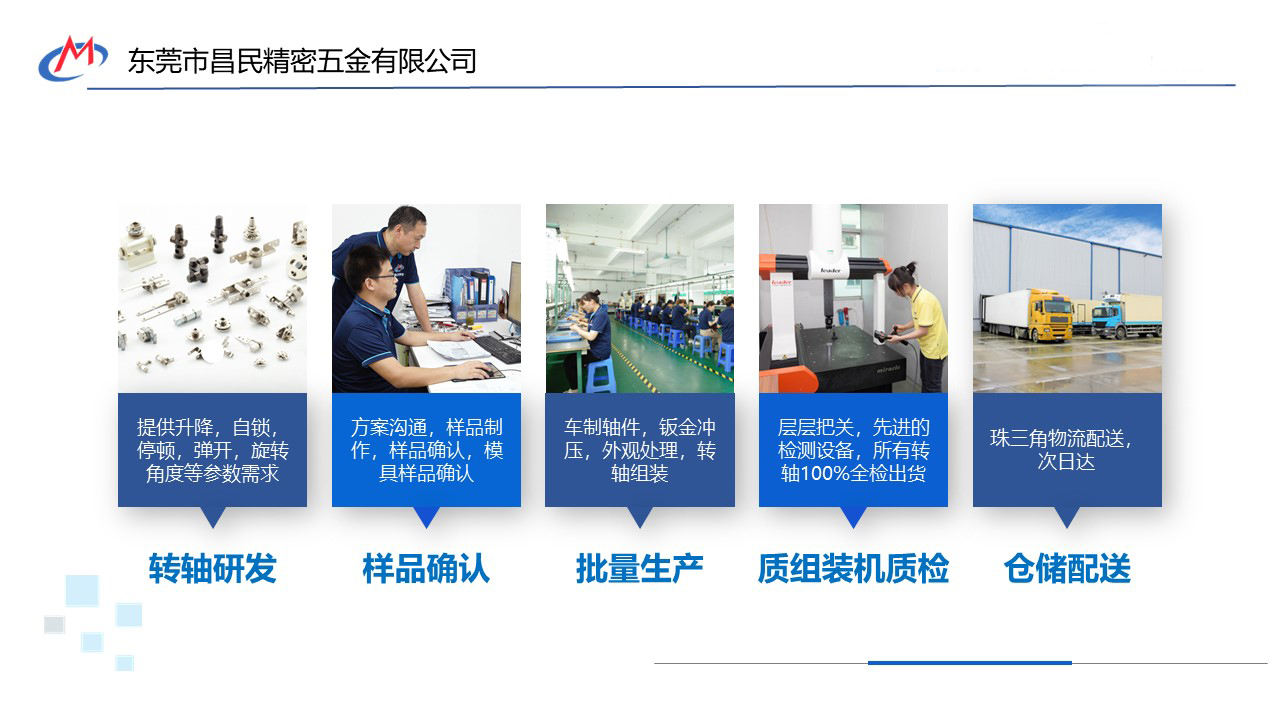 东莞市昌民精密五金有限公司

提供升降，自锁，停顿，弹开，旋转角度等参数需求

转轴研发

方案沟通，样品制作，样品确认，模具样品确认

样品确认

车制轴件，钣金冲压，外观处理，转轴组装

批量生产

层层把关，先进的检测设备，所有转轴100%全检出货

质组装机质检

珠三角物流配送，次日达

仓储配送